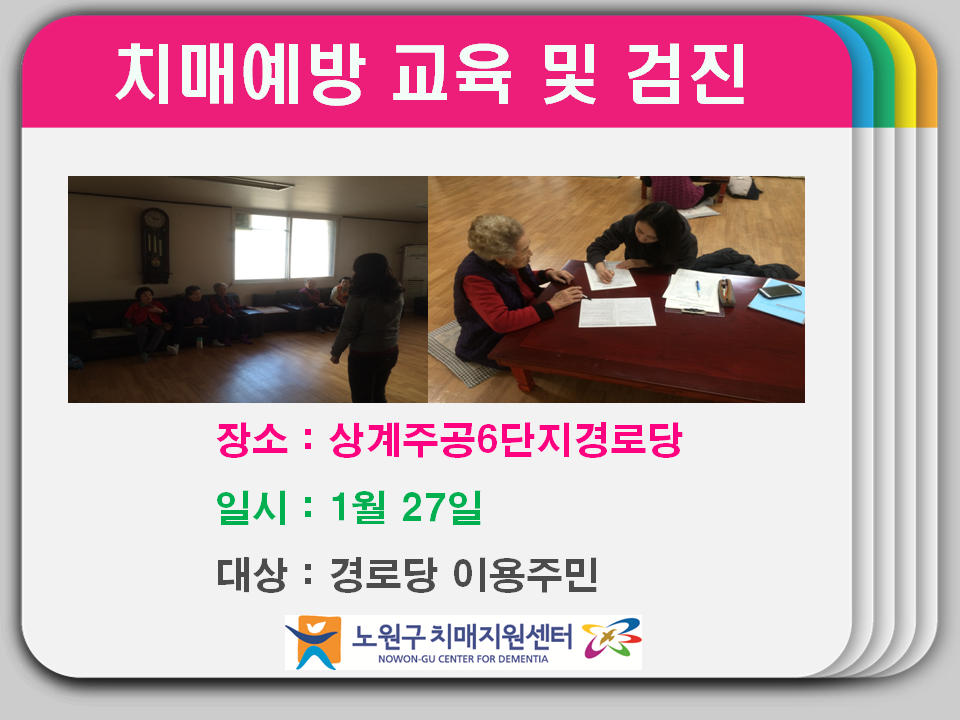 치매예방 교육 및 검진

장소 : 상계주공6단지경로당

일시 : 1월 27일

대상 : 경로당 이용주민

노원구 치매지원센터
NOWON-GU CENTER FOR DEMENTIA